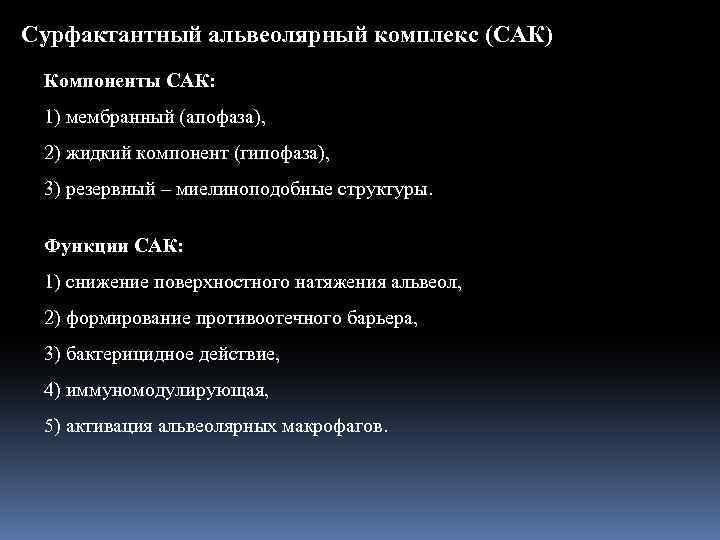 Сурфактантный альвеолярный комплекс (САК)

Компоненты САК:

1) мембранный (апофаза),

2) жидкий компонент (гипофаза),

3) резервный – миелиноподобные структуры.

Функции САК:

1) снижение поверхностного натяжения альвеол,

2) формирование противоотечного барьера,

3) бактерицидное действие,

4) иммуномодулирующая,

5) активация альвеолярных макрофагов.